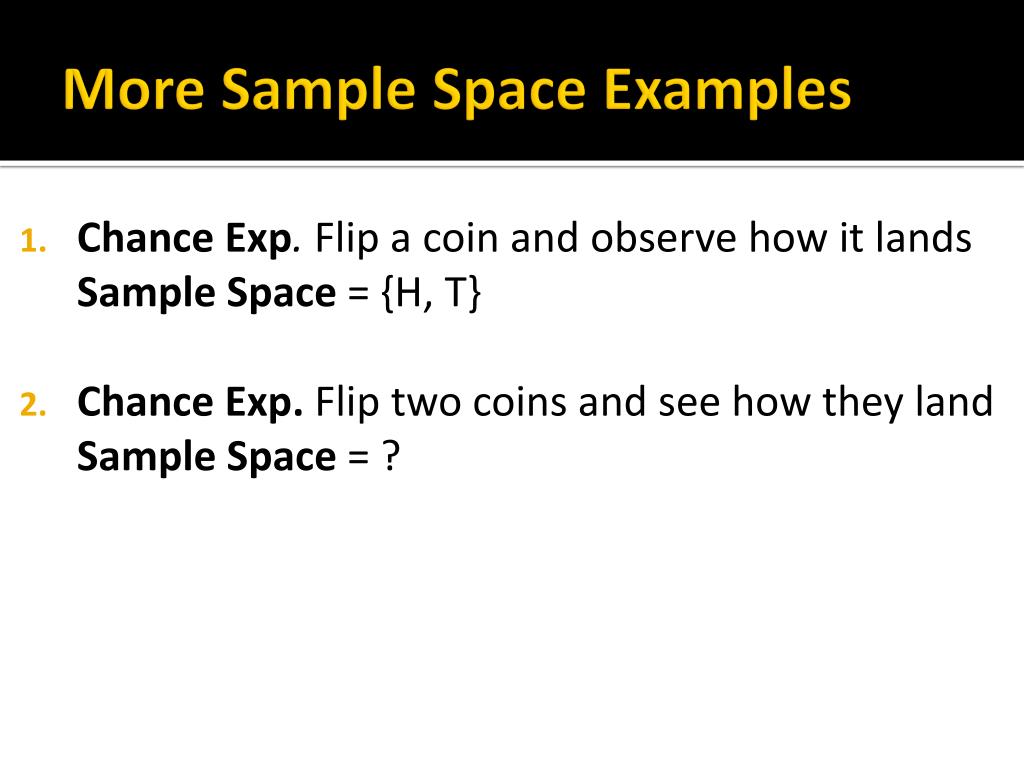 More Sample Space Examples

1. Chance Exp. Flip a coin and observe how it lands
Sample Space = {H, T}

2. Chance Exp. Flip two coins and see how they land
Sample Space = ?